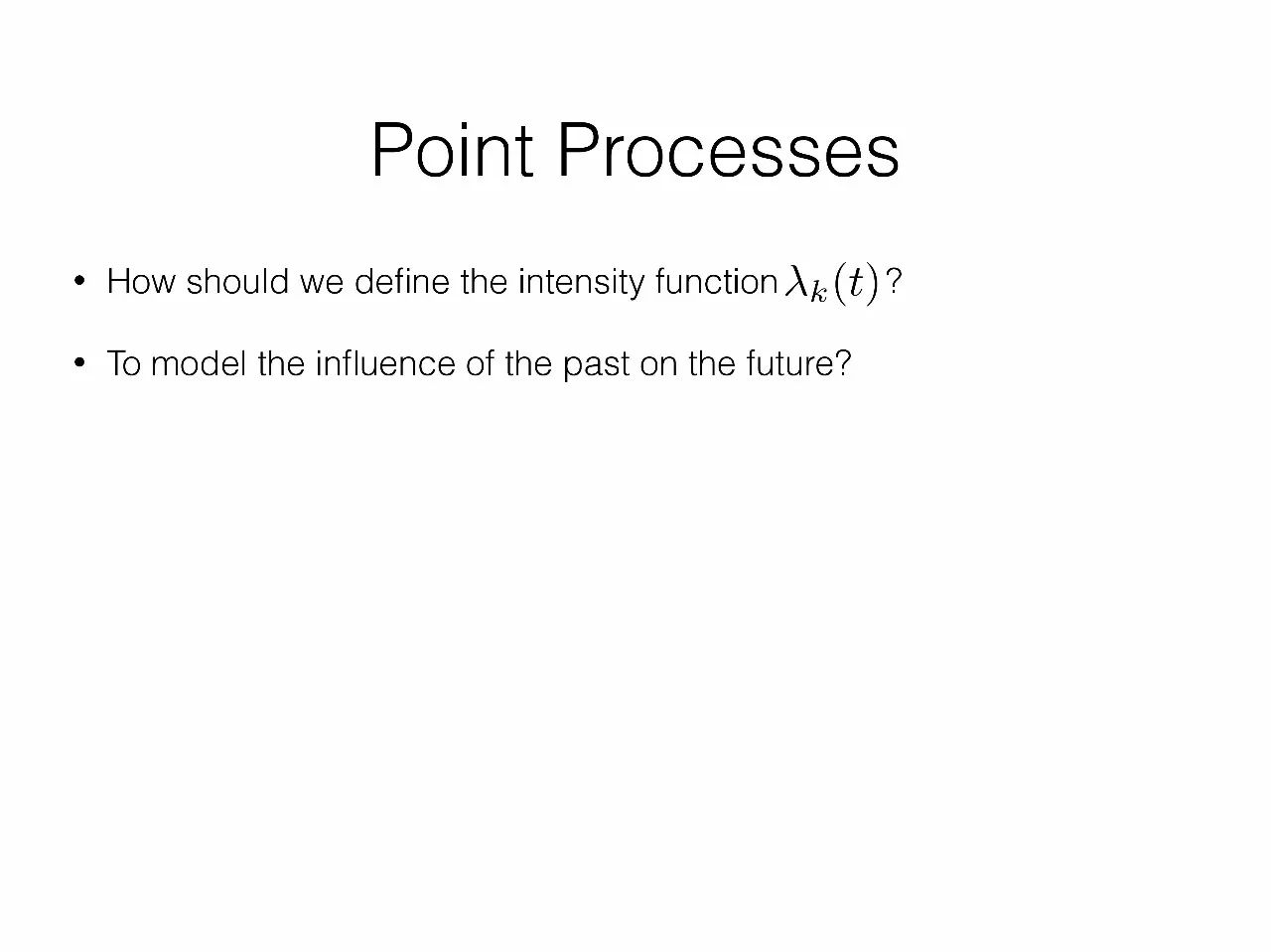 Point Processes

• How should we define the intensity function $\lambda_k(t)$?

• To model the influence of the past on the future?